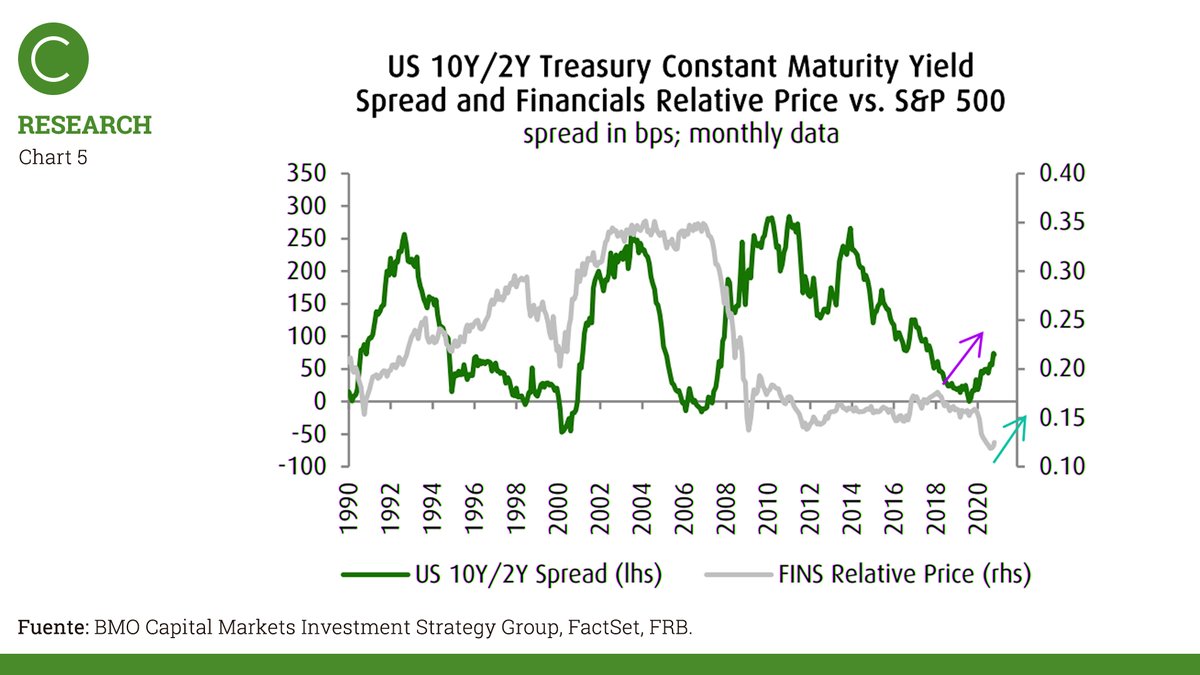 C
RESEARCH
Chart 5

US 10Y/2Y Treasury Constant Maturity Yield Spread and Financials Relative Price vs. S&P 500
spread in bps; monthly data

350
300
250
200
150
100
50
0
-50
-100

0.40
0.35
0.30
0.25
0.20
0.15
0.10

1990
1992
1994
1996
1998
2000
2002
2004
2006
2008
2010
2012
2014
2016
2018
2020

US 10Y/2Y Spread (lhs)
FINS Relative Price (rhs)

Fuente: BMO Capital Markets Investment Strategy Group, FactSet, FRB.